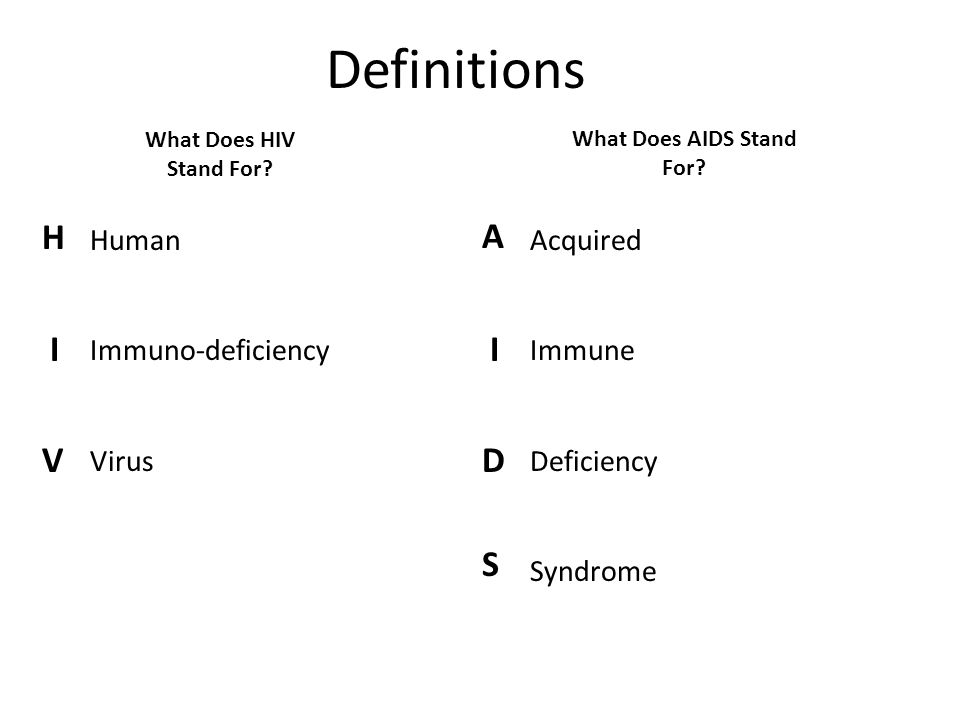 Definitions

What Does HIV Stand For?

H Human

I Immuno-deficiency

V Virus

What Does AIDS Stand For?

A Acquired

I Immune

D Deficiency

S Syndrome